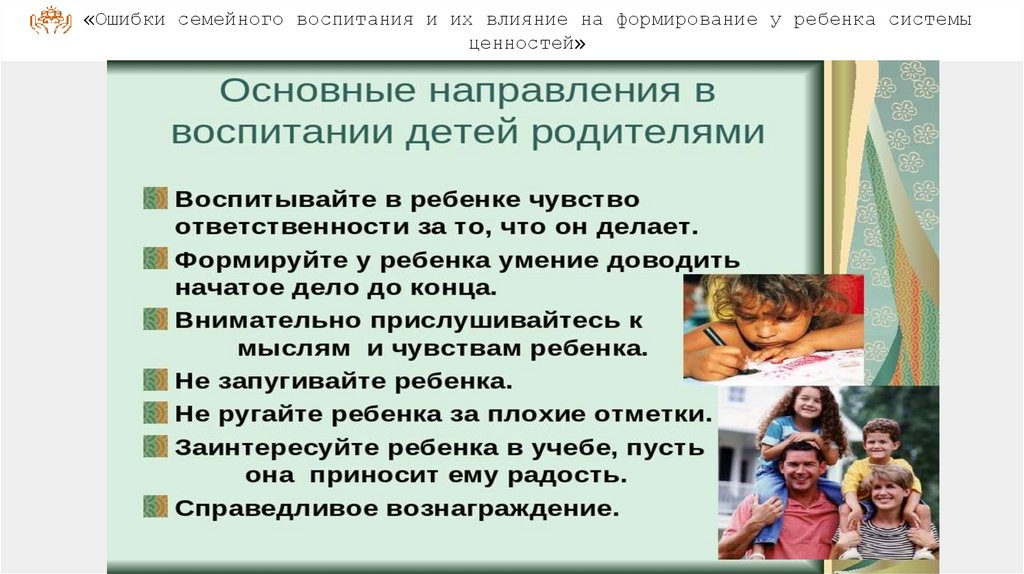 «Ошибки семейного воспитания и их влияние на формирование у ребенка системы ценностей»

Основные направления в воспитании детей родителями

Воспитывайте в ребенке чувство ответственности за то, что он делает.

Формируйте у ребенка умение доводить начатое дело до конца.

Внимательно прислушивайтесь к мыслям и чувствам ребенка.

Не запугивайте ребенка.

Не ругайте ребенка за плохие отметки.

Заинтересуйте ребенка в учебе, пусть она приносит ему радость.

Справедливое вознаграждение.